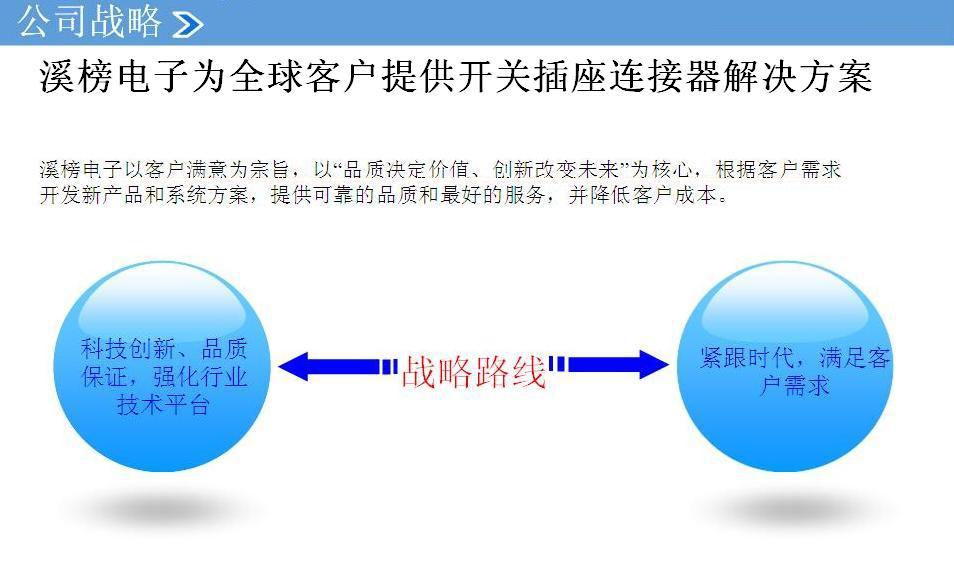 公司战略

溪榜电子为全球客户提供开关插座连接器解决方案

溪榜电子以客户满意为宗旨，以“品质决定价值、创新改变未来”为核心，根据客户需求开发新产品和系统方案，提供可靠的品质和最好的服务，并降低客户成本。

科技创新、品质保证，强化行业技术平台

战略路线

紧跟时代，满足客户需求